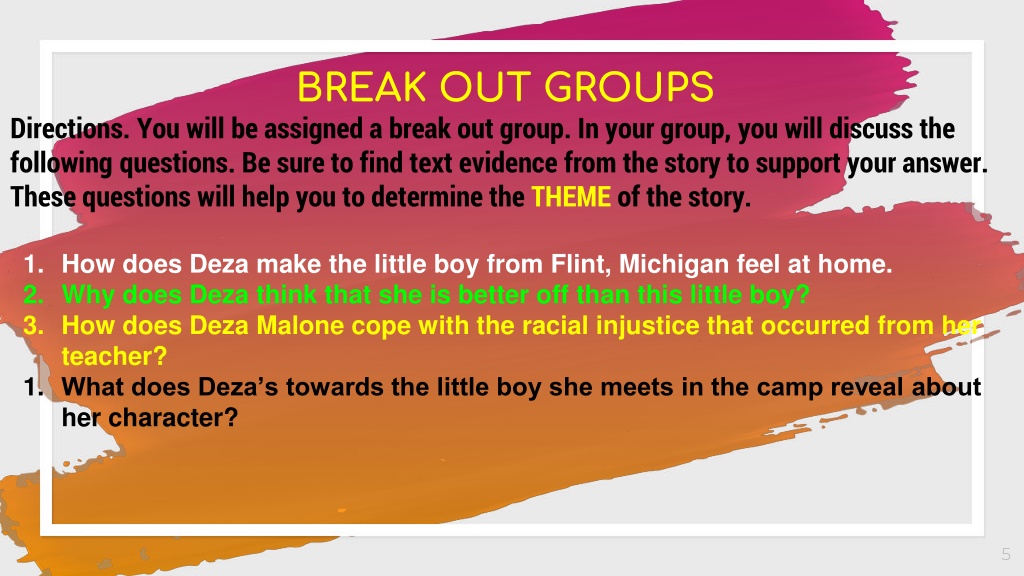 BREAK OUT GROUPS

Directions. You will be assigned a break out group. In your group, you will discuss the following questions. Be sure to find text evidence from the story to support your answer. These questions will help you to determine the THEME of the story.

1. How does Deza make the little boy from Flint, Michigan feel at home.
2. Why does Deza think that she is better off than this little boy?
3. How does Deza Malone cope with the racial injustice that occurred from her teacher?
1. What does Deza's towards the little boy she meets in the camp reveal about her character?

5